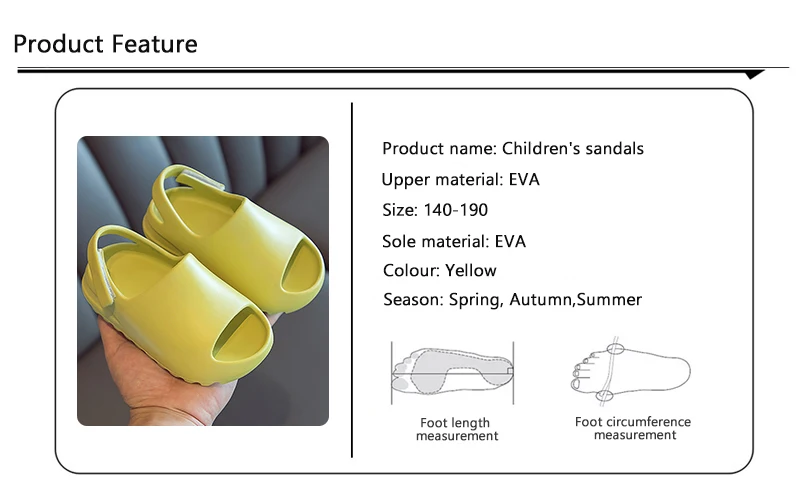 Product Feature

Product name: Children's sandals
Upper material: EVA
Size: 140-190
Sole material: EVA
Colour: Yellow
Season: Spring, Autumn,Summer

Foot length measurement

Foot circumference measurement